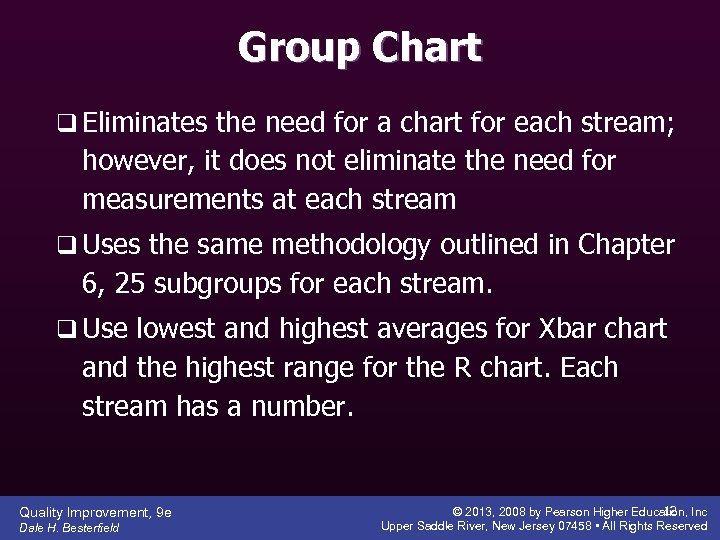 Group Chart

❑ Eliminates the need for a chart for each stream; however, it does not eliminate the need for measurements at each stream

❑ Uses the same methodology outlined in Chapter 6, 25 subgroups for each stream.

❑ Use lowest and highest averages for Xbar chart and the highest range for the R chart. Each stream has a number.

Quality Improvement, 9e
Dale H. Besterfield

© 2013, 2008 by Pearson Higher Education, Inc
Upper Saddle River, New Jersey 07458 • All Rights Reserved

12